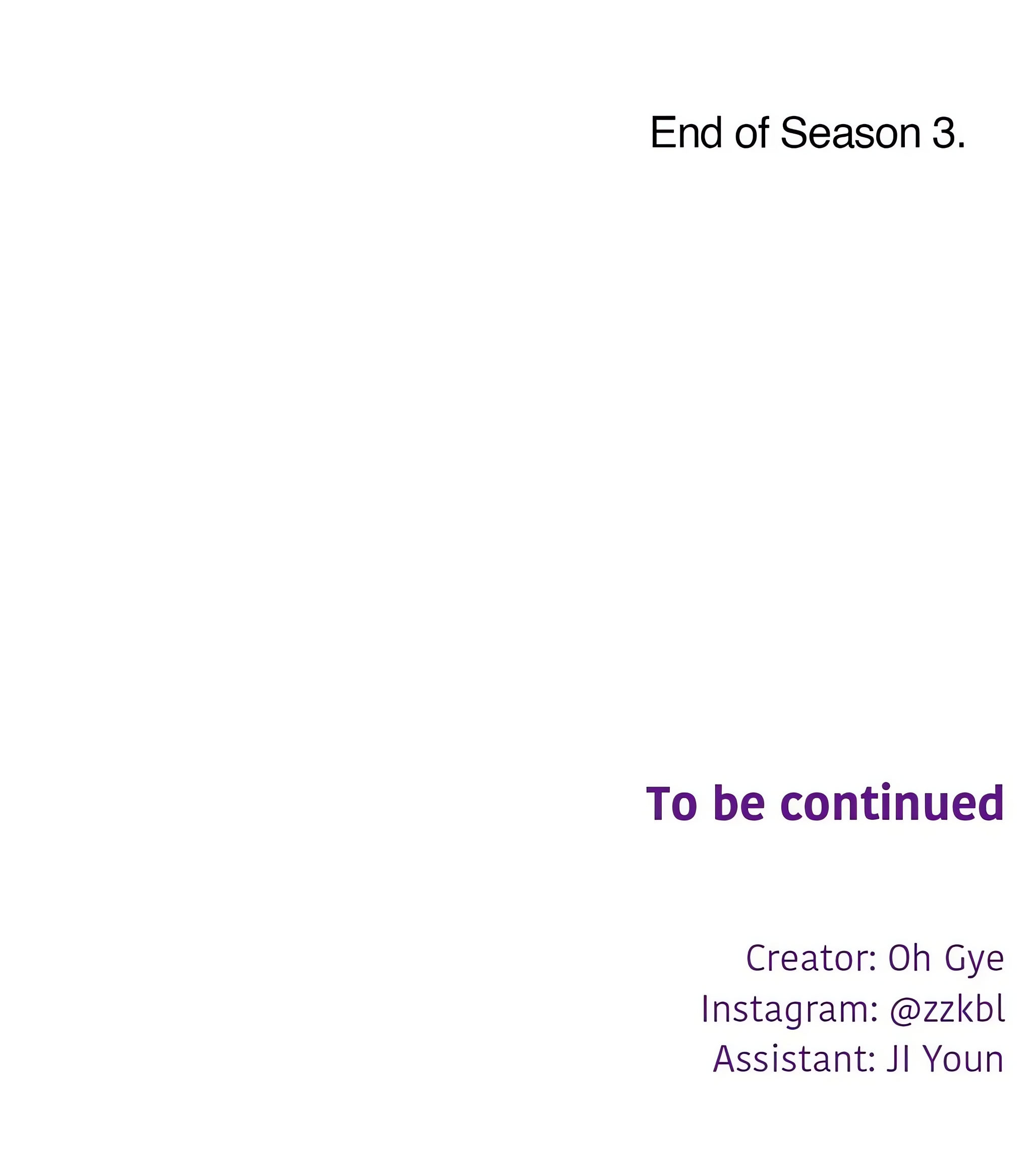 End of Season 3.

To be continued

Creator: Oh Gye
Instagram: @zzkbl
Assistant: JI Youn